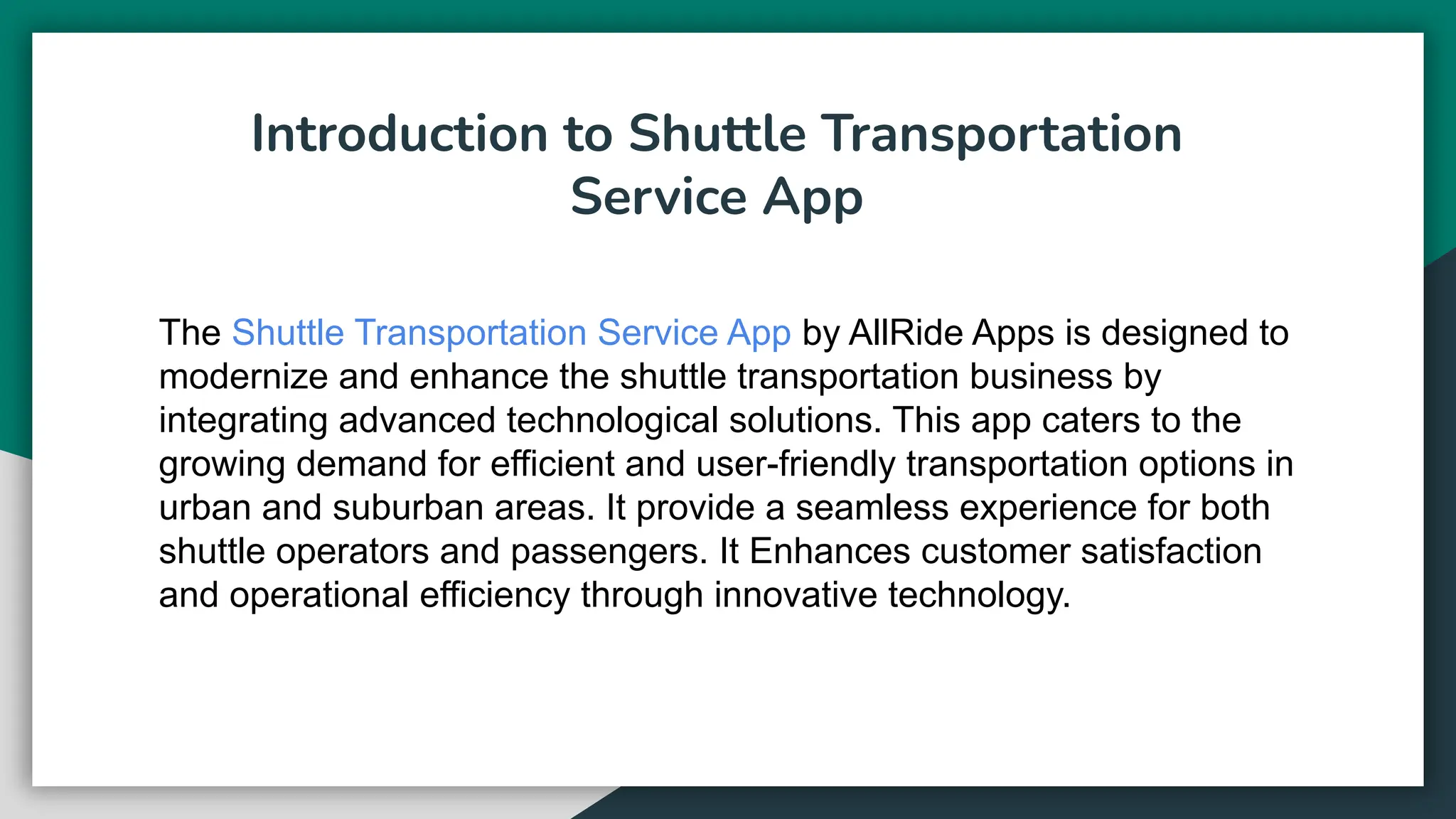 Introduction to Shuttle Transportation Service App

The Shuttle Transportation Service App by AllRide Apps is designed to modernize and enhance the shuttle transportation business by integrating advanced technological solutions. This app caters to the growing demand for efficient and user-friendly transportation options in urban and suburban areas. It provide a seamless experience for both shuttle operators and passengers. It Enhances customer satisfaction and operational efficiency through innovative technology.